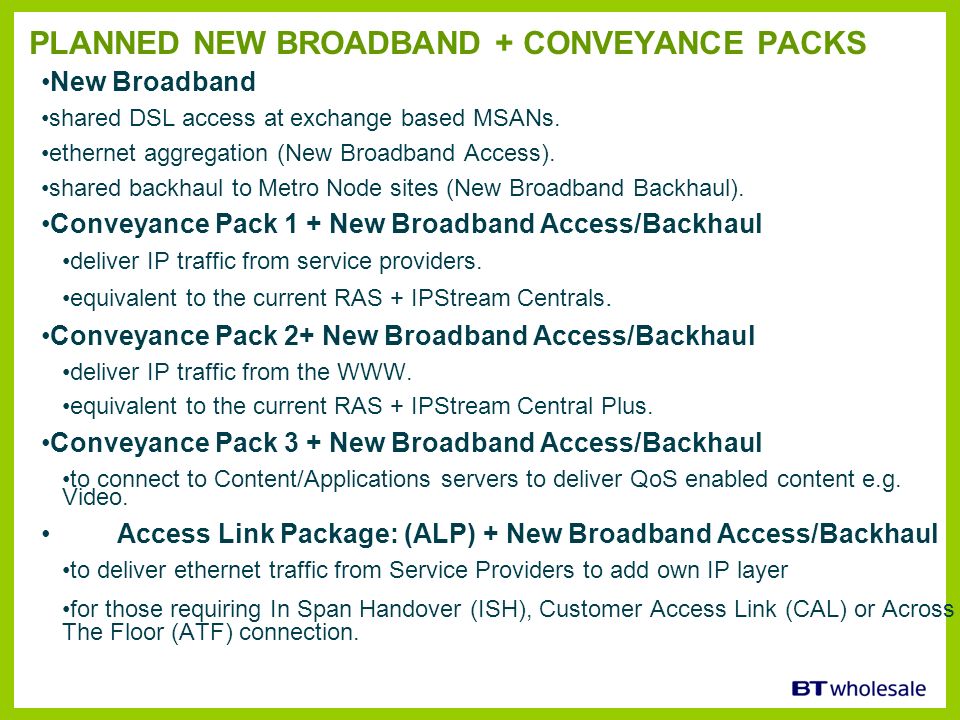 PLANNED NEW BROADBAND + CONVEYANCE PACKS

•New Broadband

•shared DSL access at exchange based MSANs.

•ethernet aggregation (New Broadband Access).

•shared backhaul to Metro Node sites (New Broadband Backhaul).

•Conveyance Pack 1 + New Broadband Access/Backhaul

•deliver IP traffic from service providers.

•equivalent to the current RAS + IPStream Centrals.

•Conveyance Pack 2+ New Broadband Access/Backhaul

•deliver IP traffic from the WWW.

•equivalent to the current RAS + IPStream Central Plus.

•Conveyance Pack 3 + New Broadband Access/Backhaul

•to connect to Content/Applications servers to deliver QoS enabled content e.g. Video.

• Access Link Package: (ALP) + New Broadband Access/Backhaul

•to deliver ethernet traffic from Service Providers to add own IP layer

•for those requiring In Span Handover (ISH), Customer Access Link (CAL) or Across The Floor (ATF) connection.

BT wholesale